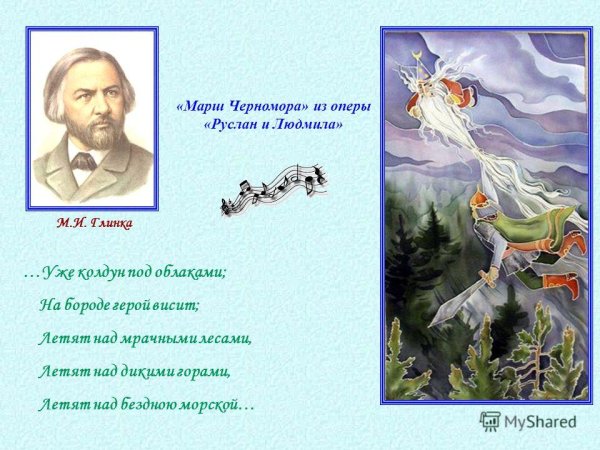 «Марш Черномора» из оперы «Руслан и Людмила»

М.И. Глинка

…Уже колдун под облаками;
На бороде герой висит;
Летят над мрачными лесами,
Летят над дикими горами,
Летят над бездною морской…

MyShared